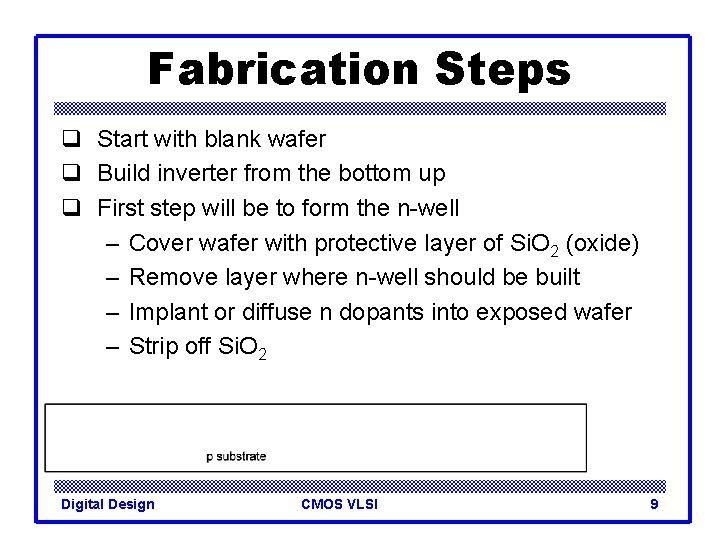 Fabrication Steps

❑ Start with blank wafer
❑ Build inverter from the bottom up
❑ First step will be to form the n-well
– Cover wafer with protective layer of $SiO_2$ (oxide)
– Remove layer where n-well should be built
– Implant or diffuse n dopants into exposed wafer
– Strip off $SiO_2$

p substrate

Digital Design
CMOS VLSI
9